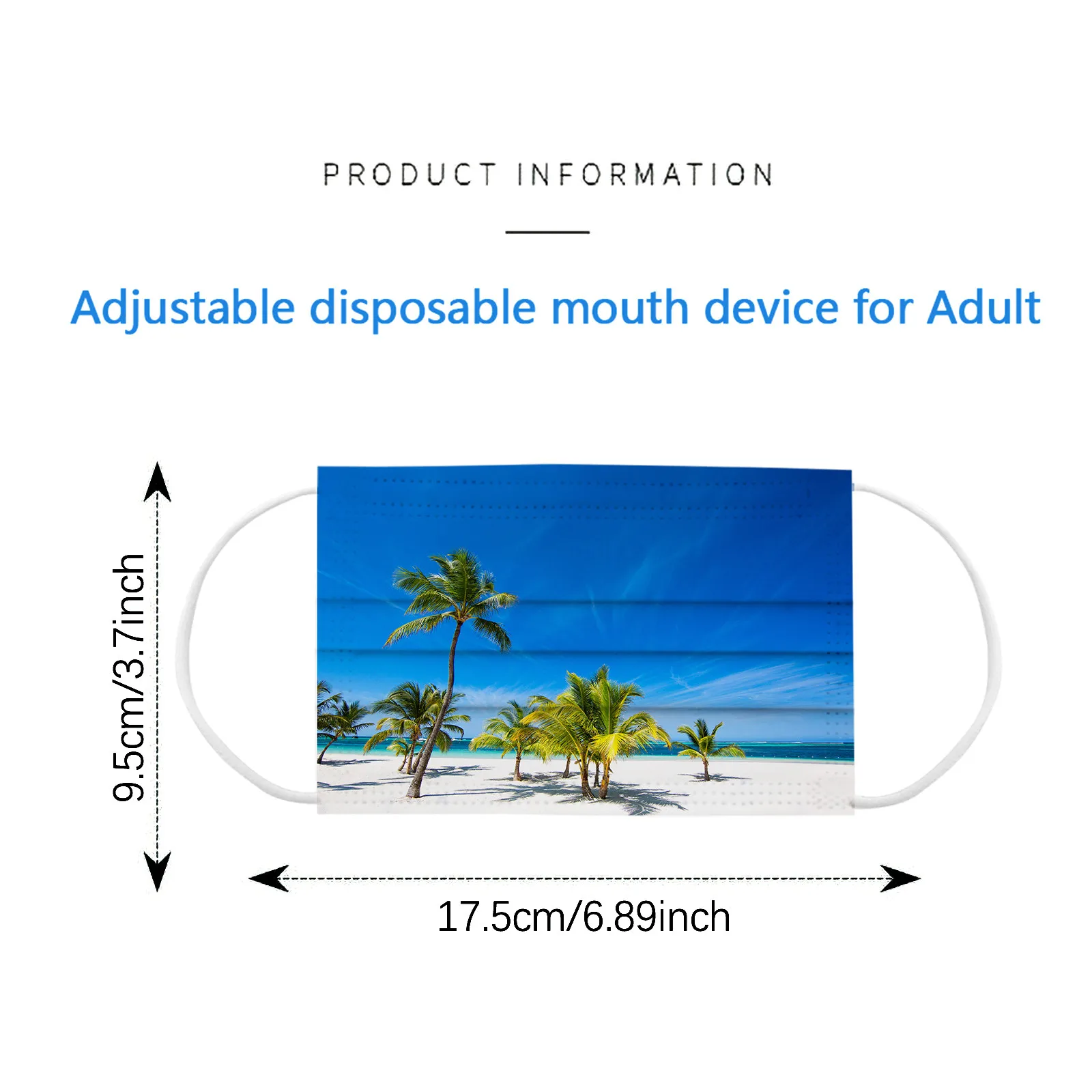 PRODUCT INFORMATION

Adjustable disposable mouth device for Adult

9.5cm/3.7inch

17.5cm/6.89inch